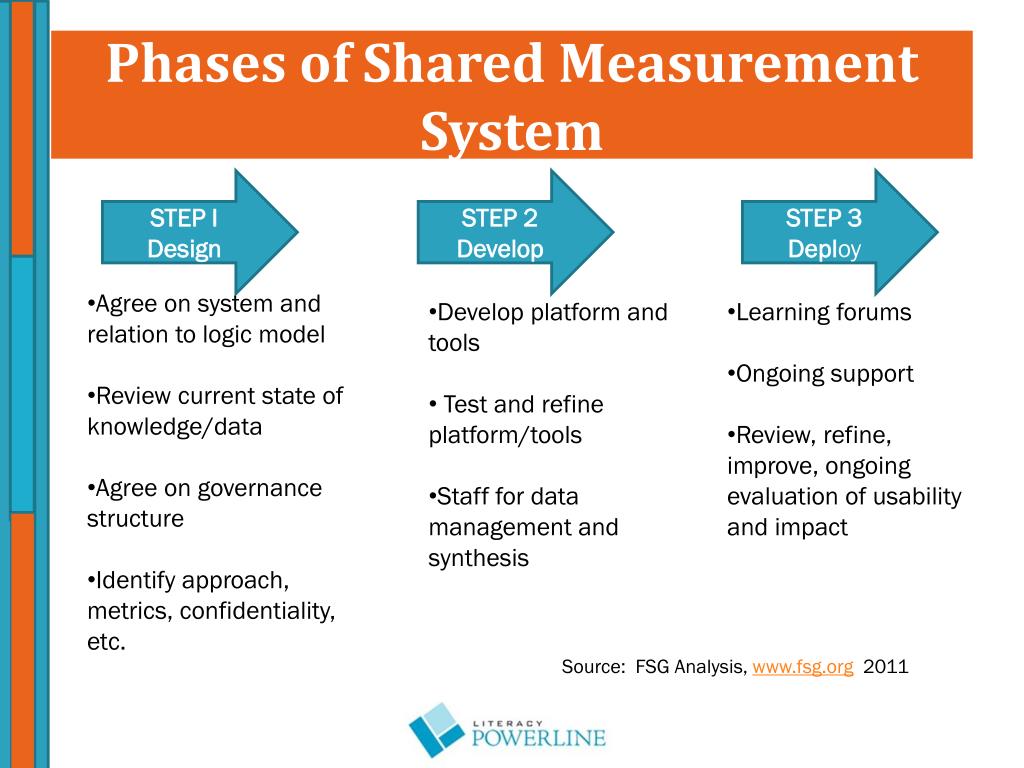 Phases of Shared Measurement System

STEP I
Design

•Agree on system and relation to logic model

•Review current state of knowledge/data

•Agree on governance structure

•Identify approach, metrics, confidentiality, etc.

STEP 2
Develop

•Develop platform and tools

• Test and refine platform/tools

•Staff for data management and synthesis

STEP 3
Deploy

•Learning forums

•Ongoing support

•Review, refine, improve, ongoing evaluation of usability and impact

Source: FSG Analysis, www.fsg.org 2011

LITERACY
POWERLINE